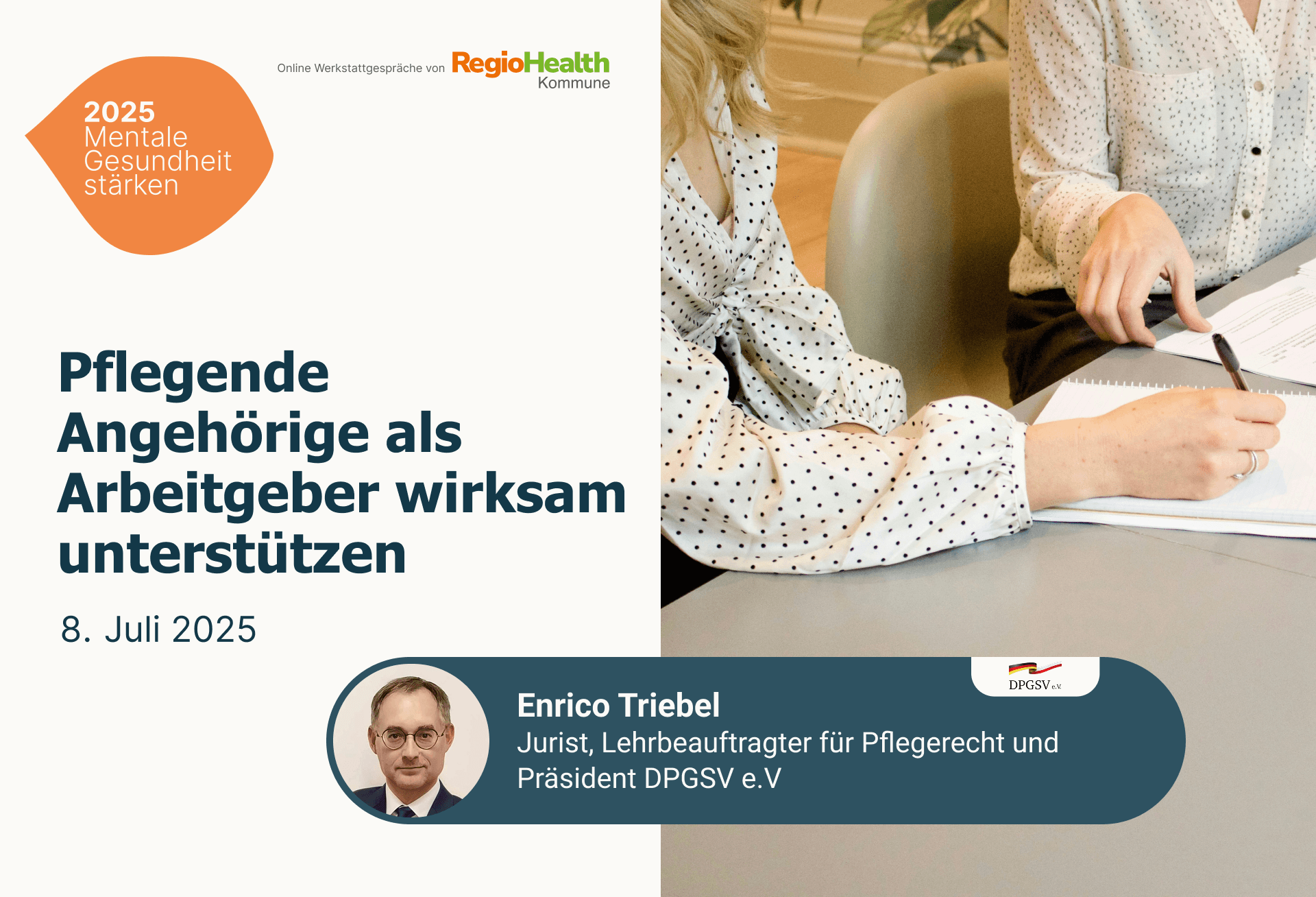 2025
Mentale
Gesundheit
stärken

Online Werkstattgespräche von RegioHealth Kommune

Pflegende Angehörige als Arbeitgeber wirksam unterstützen

8. Juli 2025

DPGSV e.V.

Enrico Triebel
Jurist, Lehrbeauftragter für Pflegerecht und Präsident DPGSV e.V